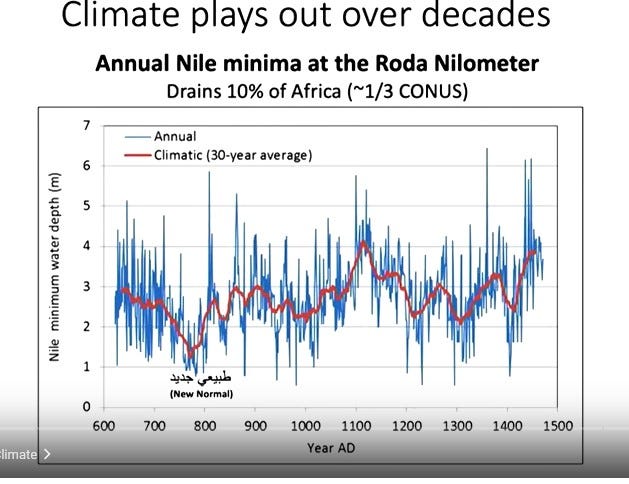 Climate plays out over decades

Annual Nile minima at the Roda Nilometer
Drains 10% of Africa (~1/3 CONUS)

Annual
Climatic (30-year average)

Nile minimum water depth (m)

7
6
5
4
3
2
1
0

طبيعي جديد
(New Normal)

600 700 800 900 1000 1100 1200 1300 1400 1500
Year AD

limate >